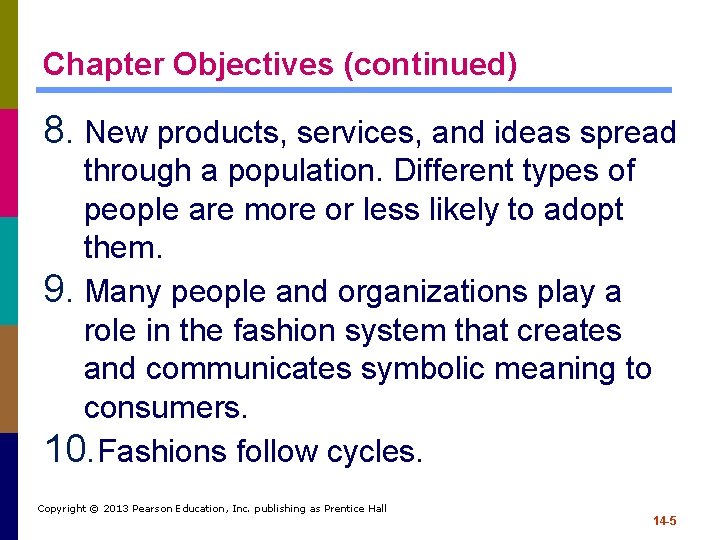 Chapter Objectives (continued)

8. New products, services, and ideas spread through a population. Different types of people are more or less likely to adopt them.

9. Many people and organizations play a role in the fashion system that creates and communicates symbolic meaning to consumers.

10. Fashions follow cycles.

Copyright © 2013 Pearson Education, Inc. publishing as Prentice Hall

14-5